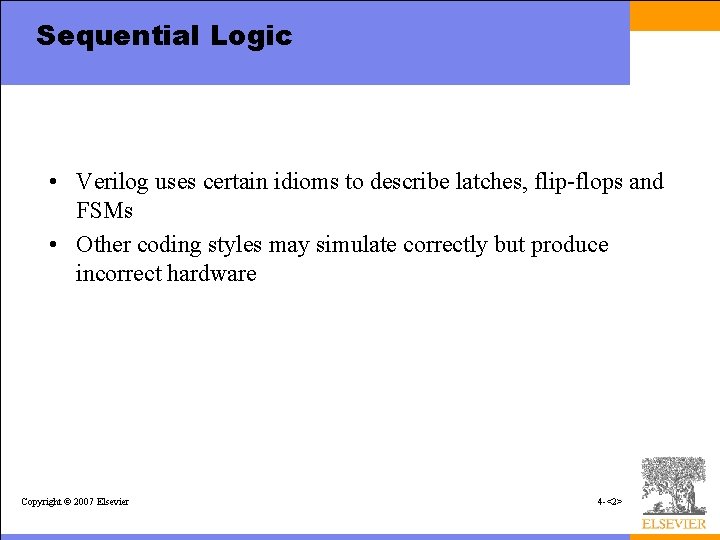 Sequential Logic

• Verilog uses certain idioms to describe latches, flip-flops and FSMs
• Other coding styles may simulate correctly but produce incorrect hardware

Copyright © 2007 Elsevier

4-<2>

ELSEVIER